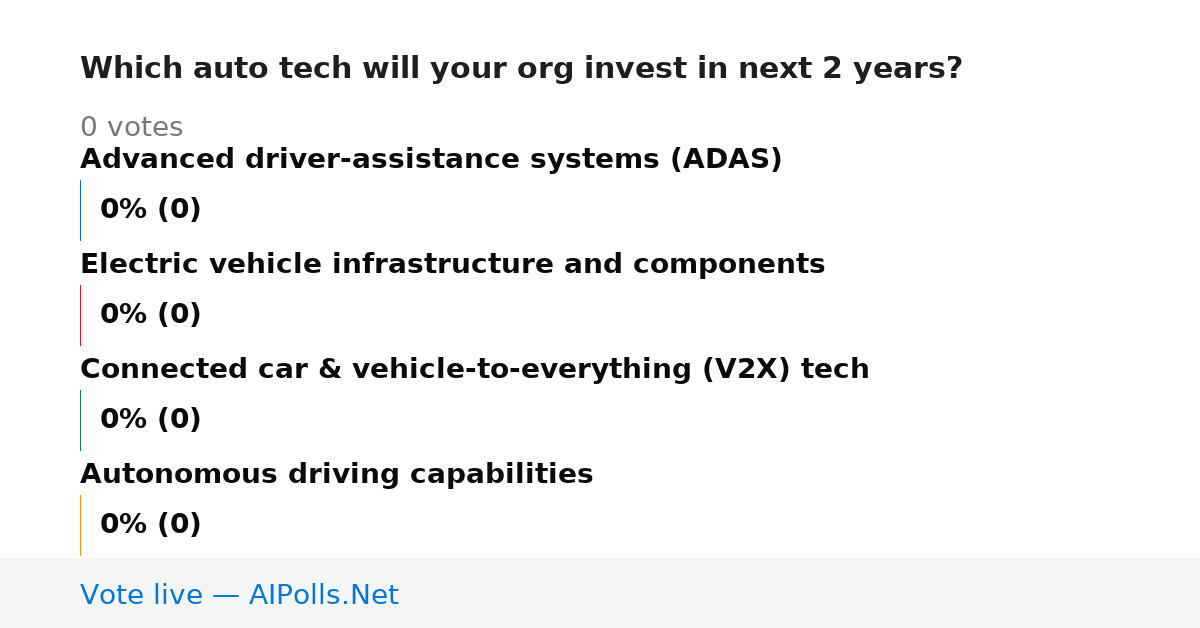 Which auto tech will your org invest in next 2 years?

0 votes

Advanced driver-assistance systems (ADAS)

0% (0)

Electric vehicle infrastructure and components

0% (0)

Connected car & vehicle-to-everything (V2X) tech

0% (0)

Autonomous driving capabilities

0% (0)

Vote live — AIPolls.Net